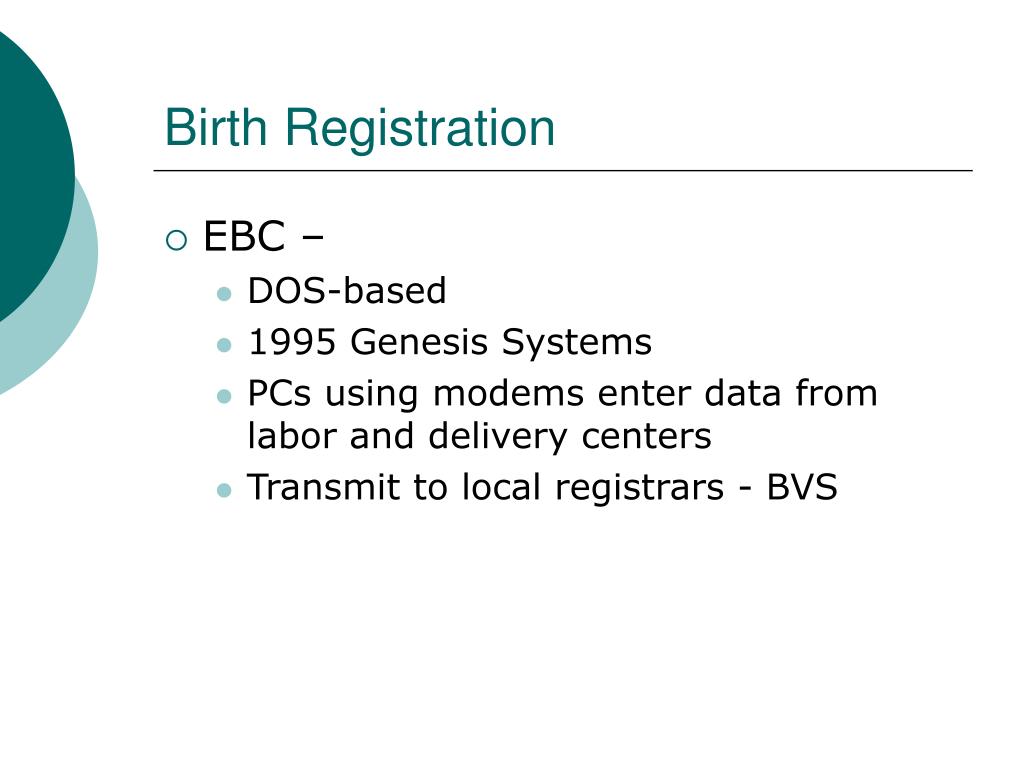 Birth Registration

EBC –

DOS-based

1995 Genesis Systems

PCs using modems enter data from labor and delivery centers

Transmit to local registrars - BVS